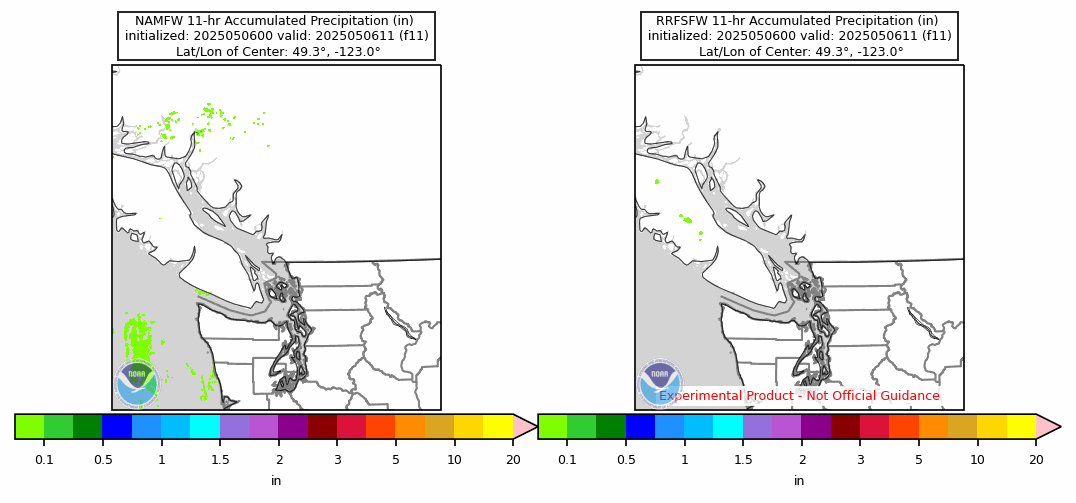 NAMFW 11-hr Accumulated Precipitation (in)
initialized: 2025050600 valid: 2025050611 (f11)
Lat/Lon of Center: 49.3°, -123.0°

NOAA

0.1 0.5 1 1.5 2 3 5 10 20
in

RRFSFW 11-hr Accumulated Precipitation (in)
initialized: 2025050600 valid: 2025050611 (f11)
Lat/Lon of Center: 49.3°, -123.0°

NOAA

Experimental Product - Not Official Guidance

0.1 0.5 1 1.5 2 3 5 10 20
in